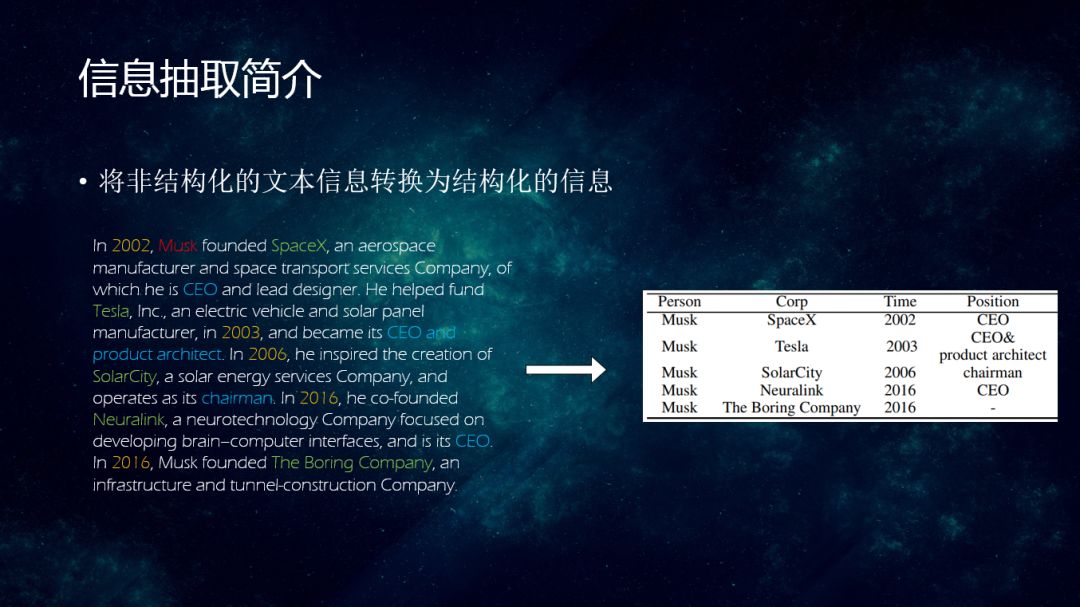 信息抽取简介

• 将非结构化的文本信息转换为结构化的信息

In 2002, Musk founded SpaceX, an aerospace manufacturer and space transport services Company, of which he is CEO and lead designer. He helped fund Tesla, Inc., an electric vehicle and solar panel manufacturer, in 2003, and became its CEO and product architect. In 2006, he inspired the creation of SolarCity, a solar energy services Company, and operates as its chairman. In 2016, he co-founded Neuralink, a neurotechnology Company focused on developing brain–computer interfaces, and is its CEO. In 2016, Musk founded The Boring Company, an infrastructure and tunnel-construction Company.

| Person | Corp | Time | Position |
|---|---|---|---|
| Musk | SpaceX | 2002 | CEO |
| Musk | Tesla | 2003 | CEO& product architect |
| Musk | SolarCity | 2006 | chairman |
| Musk | Neuralink | 2016 | CEO |
| Musk | The Boring Company | 2016 | - |